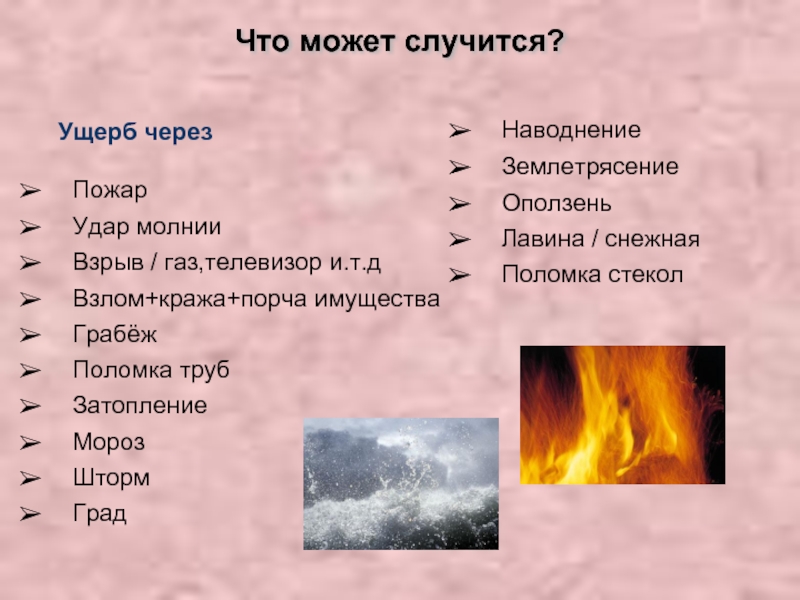 Что может случится?

Ущерб через

➢ Пожар
➢ Удар молнии
➢ Взрыв / газ,телевизор и.т.д
➢ Взлом+кража+порча имущества
➢ Грабёж
➢ Поломка труб
➢ Затопление
➢ Мороз
➢ Шторм
➢ Град

➢ Наводнение
➢ Землетрясение
➢ Оползень
➢ Лавина / снежная
➢ Поломка стекол